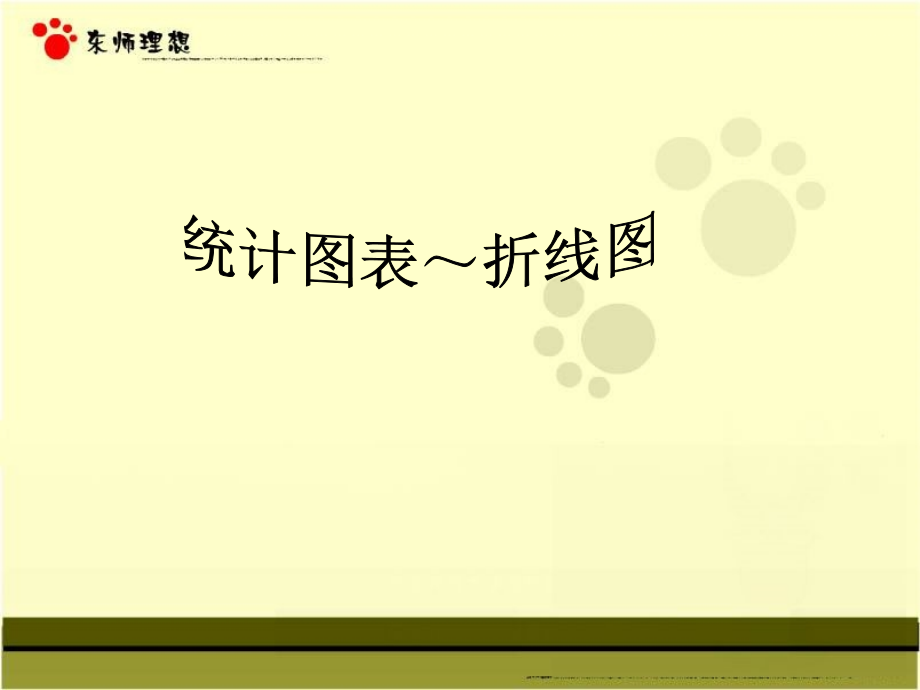 东师理想

统计图表～折线图